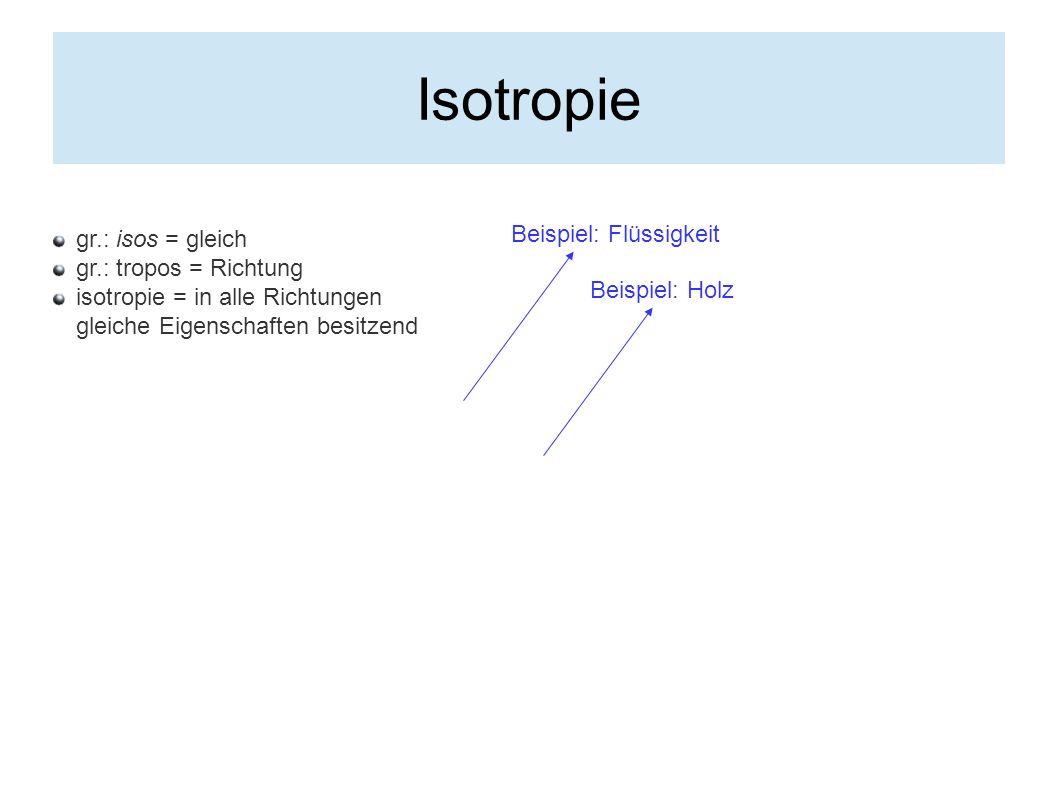 Isotropie

gr.: isos = gleich
gr.: tropos = Richtung
isotropie = in alle Richtungen gleiche Eigenschaften besitzend

Beispiel: Flüssigkeit

Beispiel: Holz